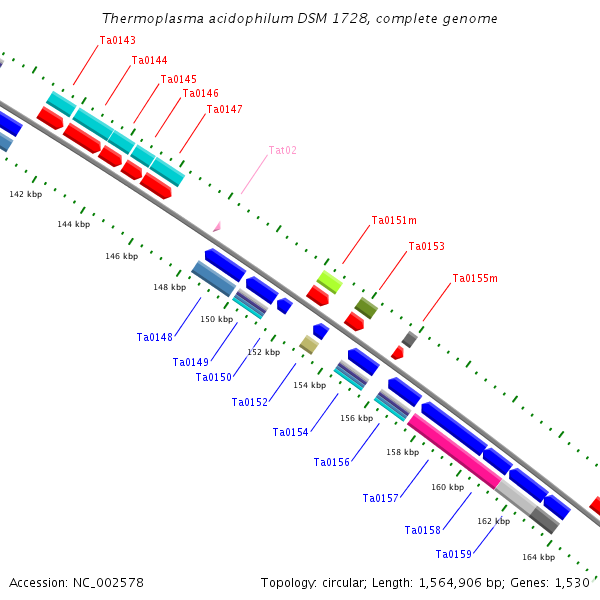 Thermoplasma acidophilum DSM 1728, complete genome

Ta0143
Ta0144
Ta0145
Ta0146
Ta0147
Tat02
Ta0151m
Ta0153
Ta0155m

142 kbp
144 kbp
146 kbp
148 kbp
150 kbp
152 kbp
154 kbp
156 kbp
158 kbp
160 kbp
162 kbp
164 kbp

Ta0148
Ta0149
Ta0150
Ta0152
Ta0154
Ta0156
Ta0157
Ta0158
Ta0159

Accession: NC_002578
Topology: circular; Length: 1,564,906 bp; Genes: 1,530